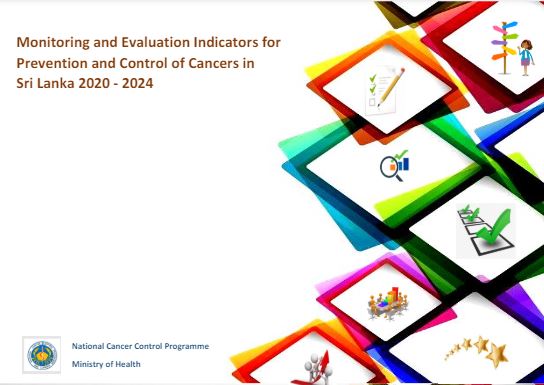 Monitoring and Evaluation Indicators for Prevention and Control of Cancers in Sri Lanka 2020 - 2024

National Cancer Control Programme

Ministry of Health